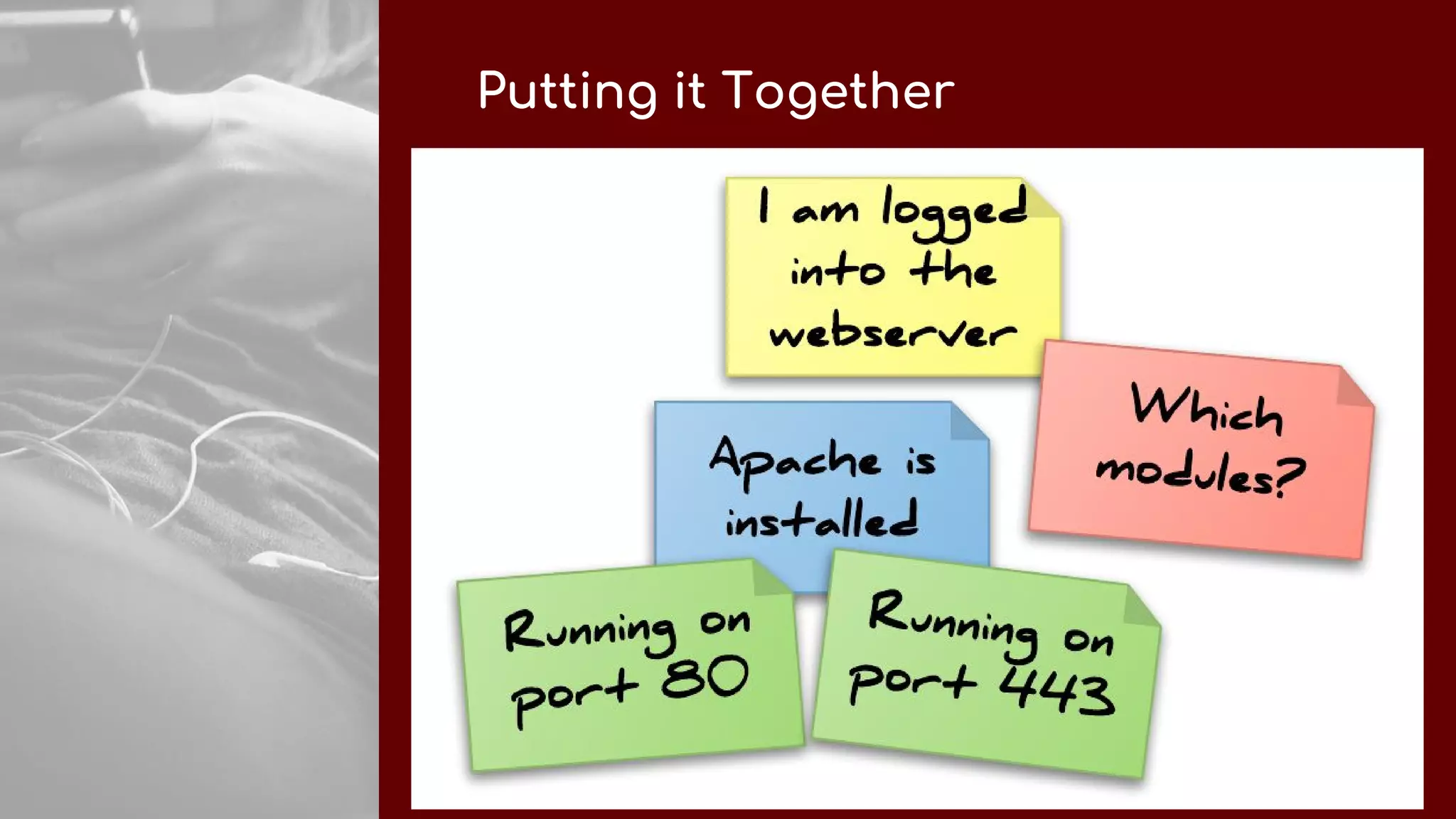 Putting it Together

I am logged into the webserver

Which modules?

Apache is installed

Running on port 80

Running on port 443